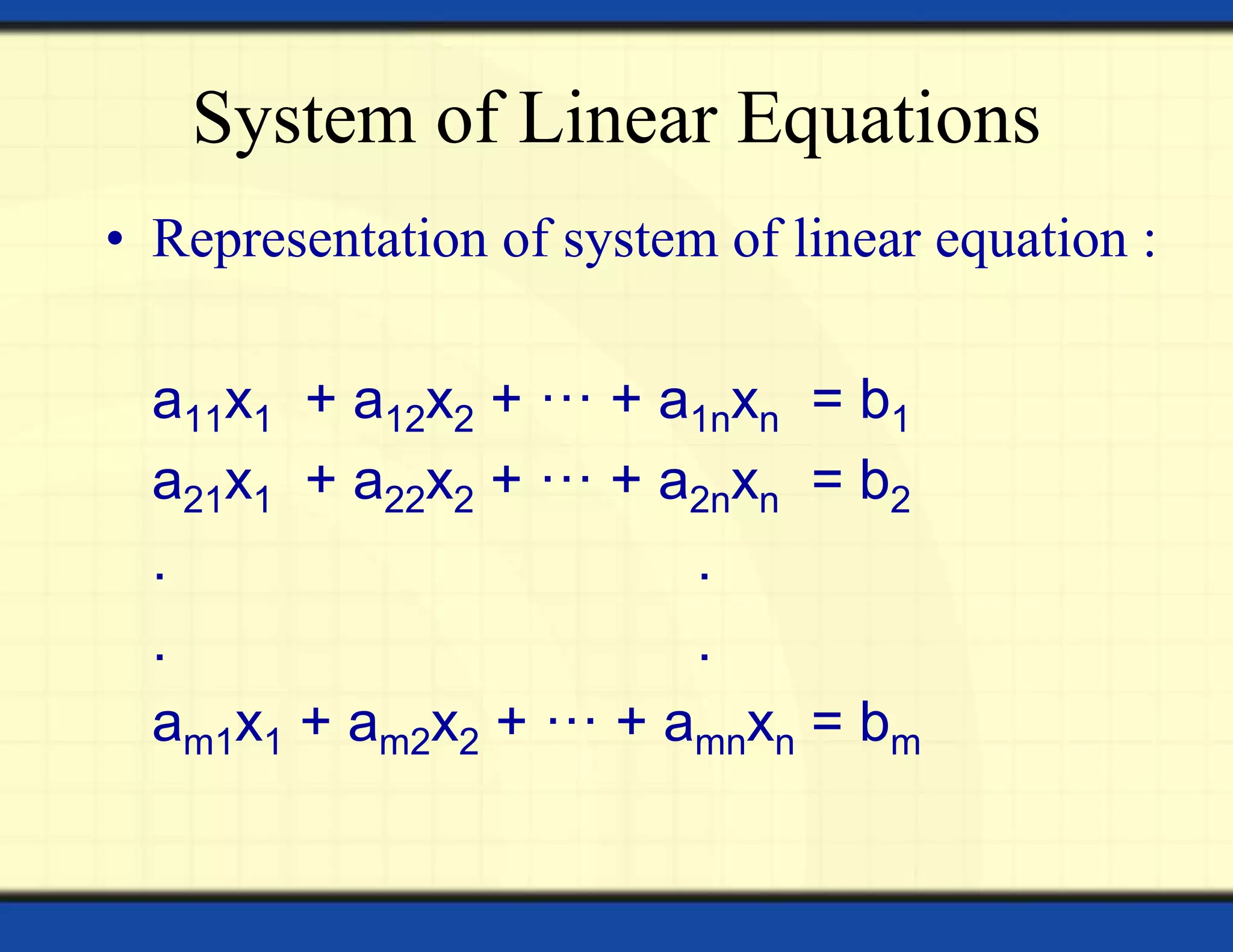 System of Linear Equations

• Representation of system of linear equation :

$a_{11}x_1 + a_{12}x_2 + \cdots + a_{1n}x_n = b_1$
$a_{21}x_1 + a_{22}x_2 + \cdots + a_{2n}x_n = b_2$
. .
. .
$a_{m1}x_1 + a_{m2}x_2 + \cdots + a_{mn}x_n = b_m$